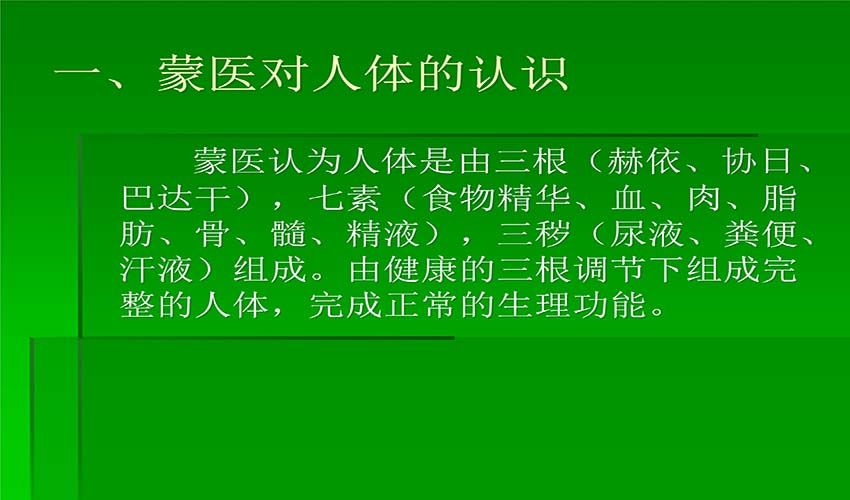 一、蒙医对人体的认识

蒙医认为人体是由三根（赫依、协日、巴达干），七素（食物精华、血、肉、脂肪、骨、髓、精液），三秽（尿液、粪便、汗液）组成。由健康的三根调节下组成完整的人体，完成正常的生理功能。